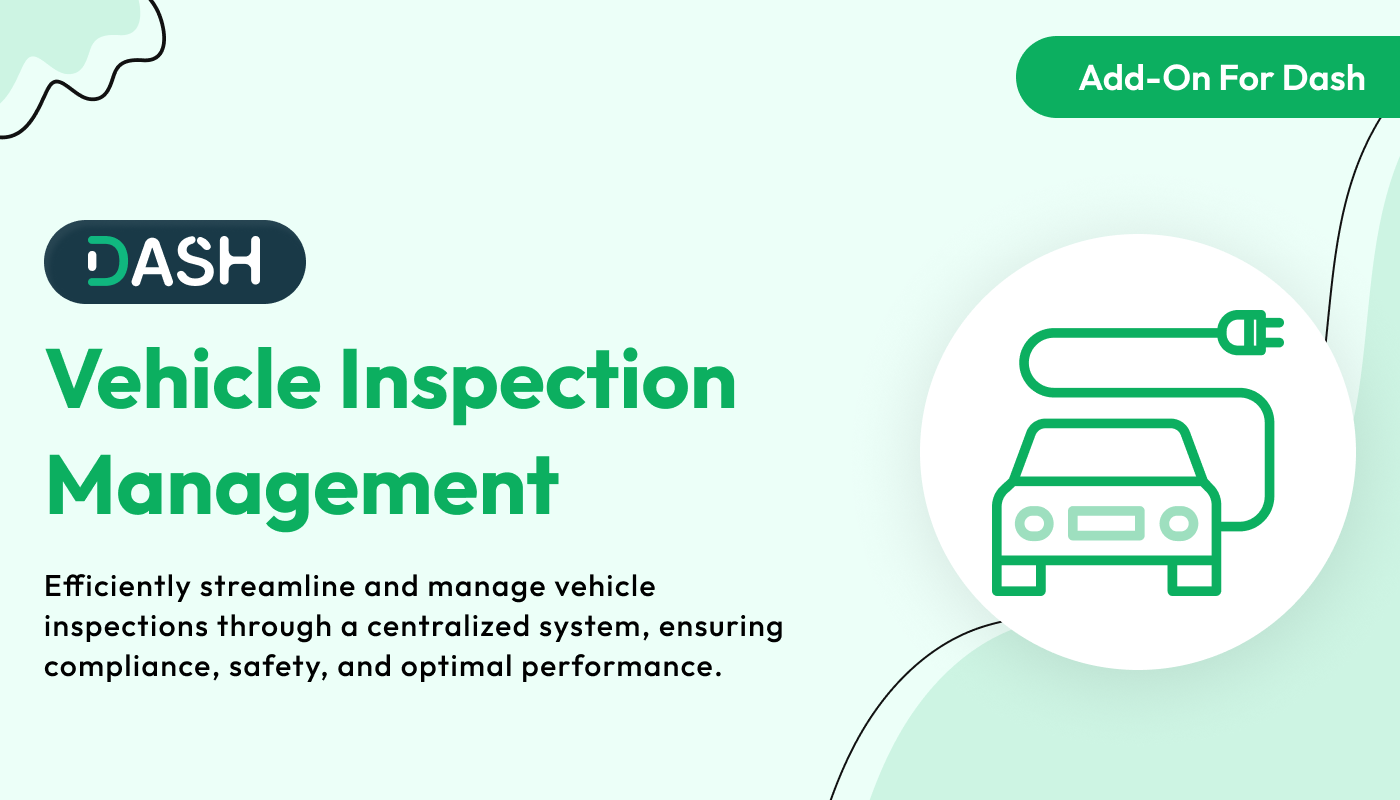 Add-On For Dash

DASH

Vehicle Inspection Management

Efficiently streamline and manage vehicle inspections through a centralized system, ensuring compliance, safety, and optimal performance.